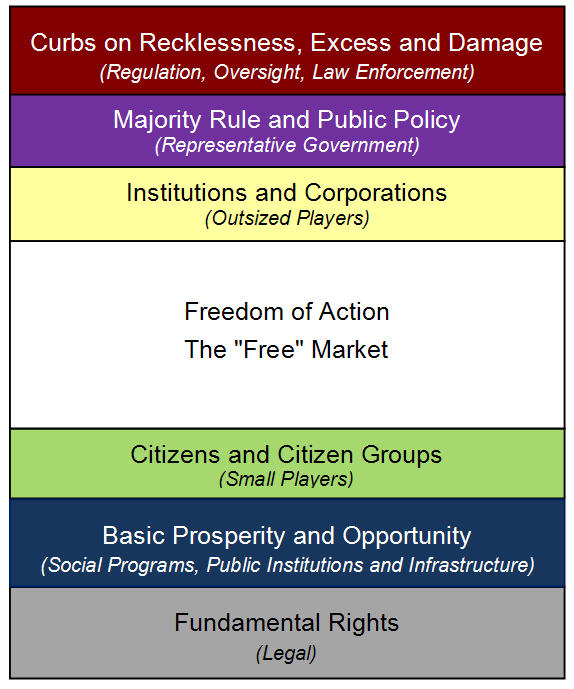 Curbs on Recklessness, Excess and Damage
(Regulation, Oversight, Law Enforcement)

Majority Rule and Public Policy
(Representative Government)

Institutions and Corporations
(Outsized Players)

Freedom of Action
The "Free" Market

Citizens and Citizen Groups
(Small Players)

Basic Prosperity and Opportunity
(Social Programs, Public Institutions and Infrastructure)

Fundamental Rights
(Legal)